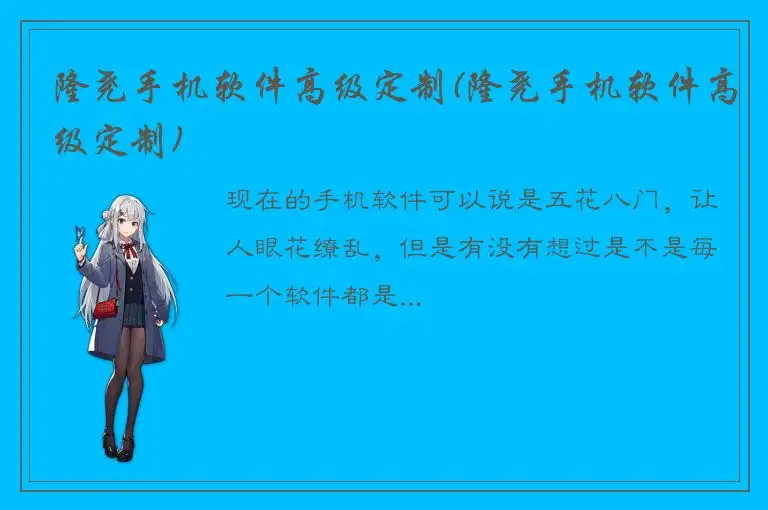 隆尧手机软件高级定制(隆尧手机软件高级定制)

现在的手机软件可以说是五花八门，让人眼花缭乱，但是有没有想过是不是每一个软件都是...